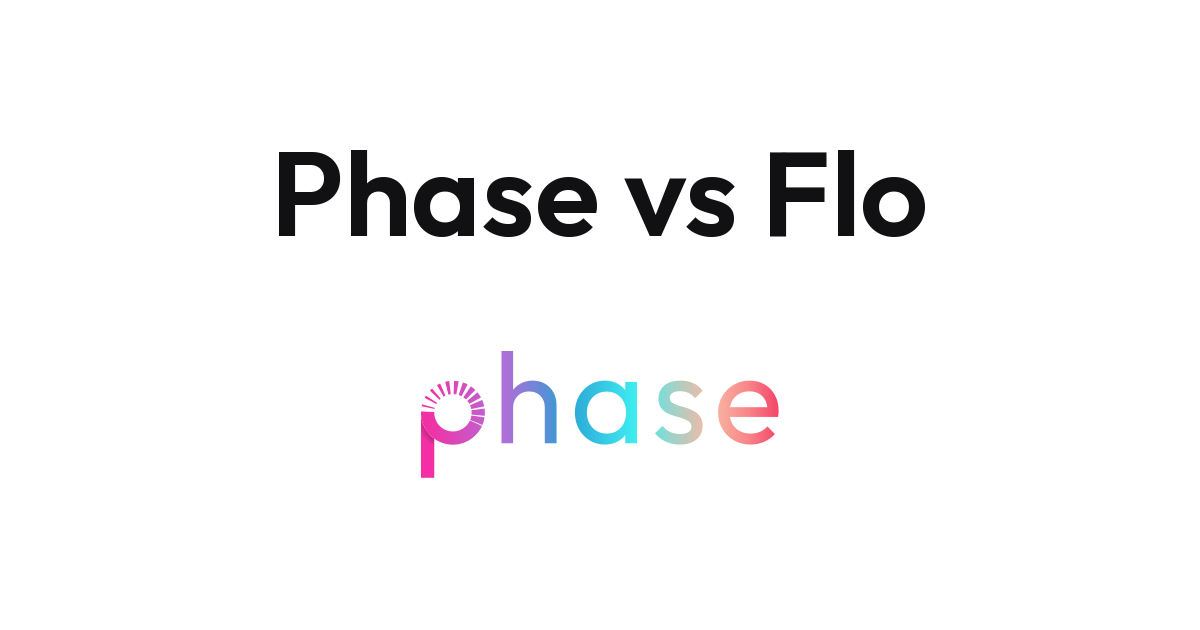 Phase vs Flo

phase